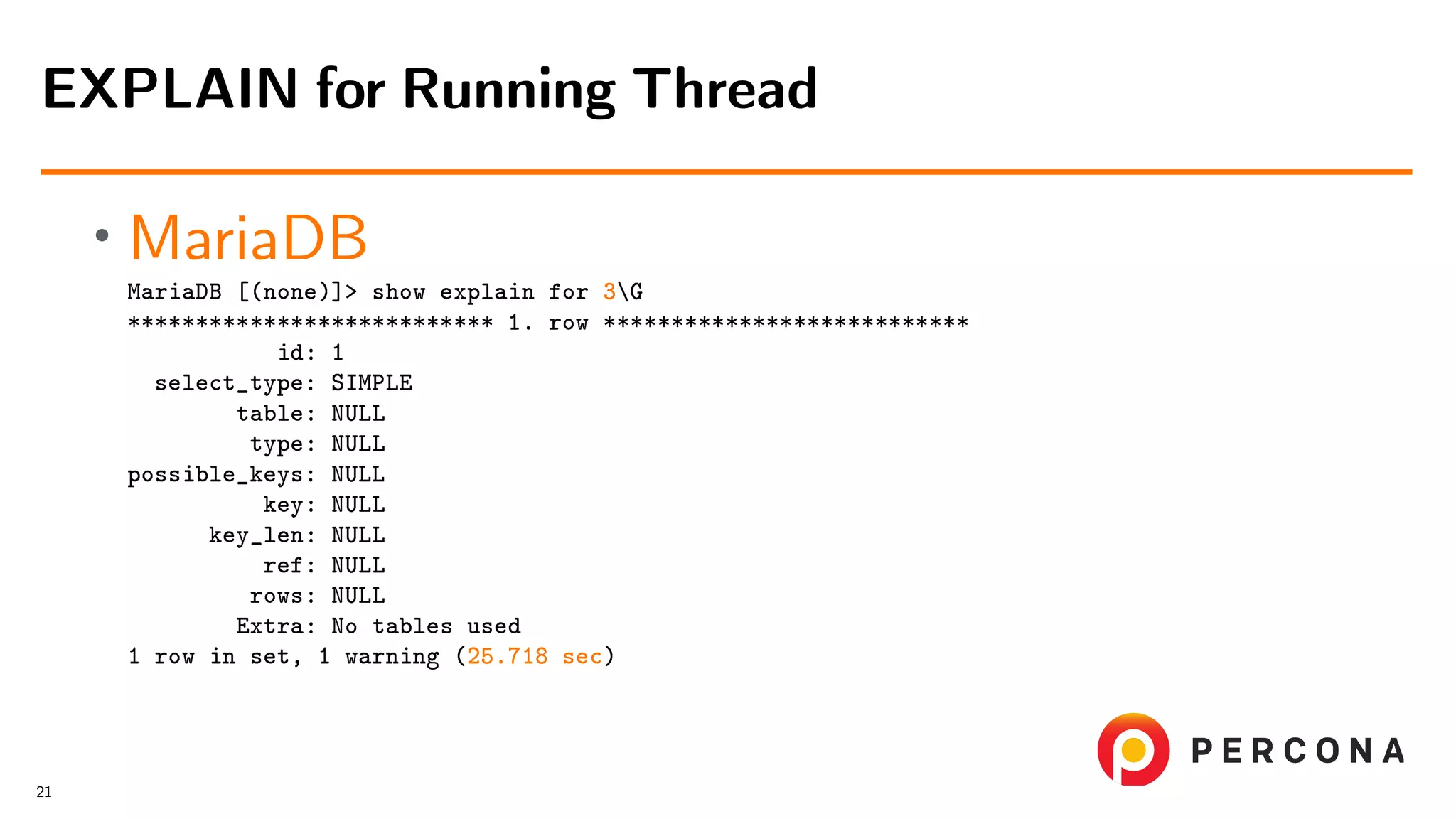 EXPLAIN for Running Thread

• MariaDB

MariaDB [(none)]> show explain for 3\G
*************************** 1. row ***************************
id: 1
select_type: SIMPLE
table: NULL
type: NULL
possible_keys: NULL
key: NULL
key_len: NULL
ref: NULL
rows: NULL
Extra: No tables used
1 row in set, 1 warning (25.718 sec)

PERCONA

21